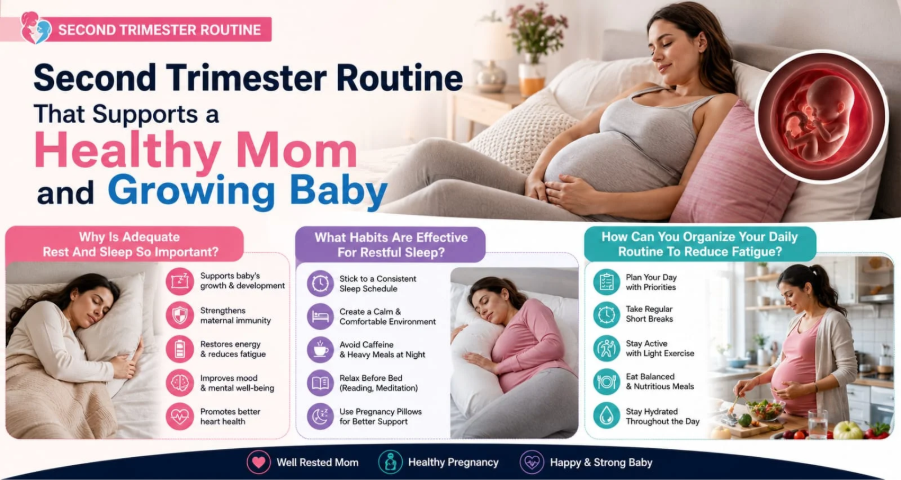 SECOND TRIMESTER ROUTINE

Second Trimester Routine That Supports a Healthy Mom and Growing Baby

Why Is Adequate Rest And Sleep So Important?

Supports baby's growth & development

Strengthens maternal immunity

Restores energy & reduces fatigue

Improves mood & mental well-being

Promotes better heart health

What Habits Are Effective For Restful Sleep?

Stick to a Consistent Sleep Schedule

Create a Calm & Comfortable Environment

Avoid Caffeine & Heavy Meals at Night

Relax Before Bed (Reading, Meditation)

Use Pregnancy Pillows for Better Support

How Can You Organize Your Daily Routine To Reduce Fatigue?

Plan Your Day with Priorities

Take Regular Short Breaks

Stay Active with Light Exercise

Eat Balanced & Nutritious Meals

Stay Hydrated Throughout the Day

Well Rested Mom

Healthy Pregnancy

Happy & Strong Baby